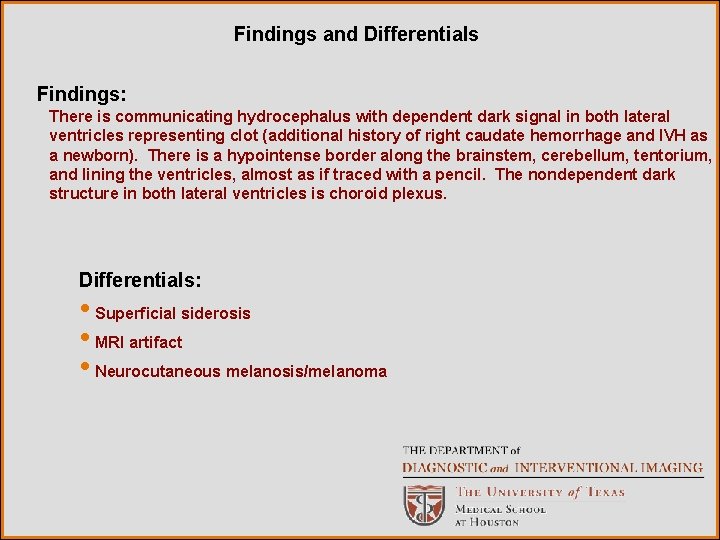 Findings and Differentials

Findings:

There is communicating hydrocephalus with dependent dark signal in both lateral ventricles representing clot (additional history of right caudate hemorrhage and IVH as a newborn). There is a hypointense border along the brainstem, cerebellum, tentorium, and lining the ventricles, almost as if traced with a pencil. The nondependent dark structure in both lateral ventricles is choroid plexus.

Differentials:

• Superficial siderosis
• MRI artifact
• Neurocutaneous melanosis/melanoma

THE DEPARTMENT of
DIAGNOSTIC and INTERVENTIONAL IMAGING

THE UNIVERSITY of TEXAS
MEDICAL SCHOOL
AT HOUSTON